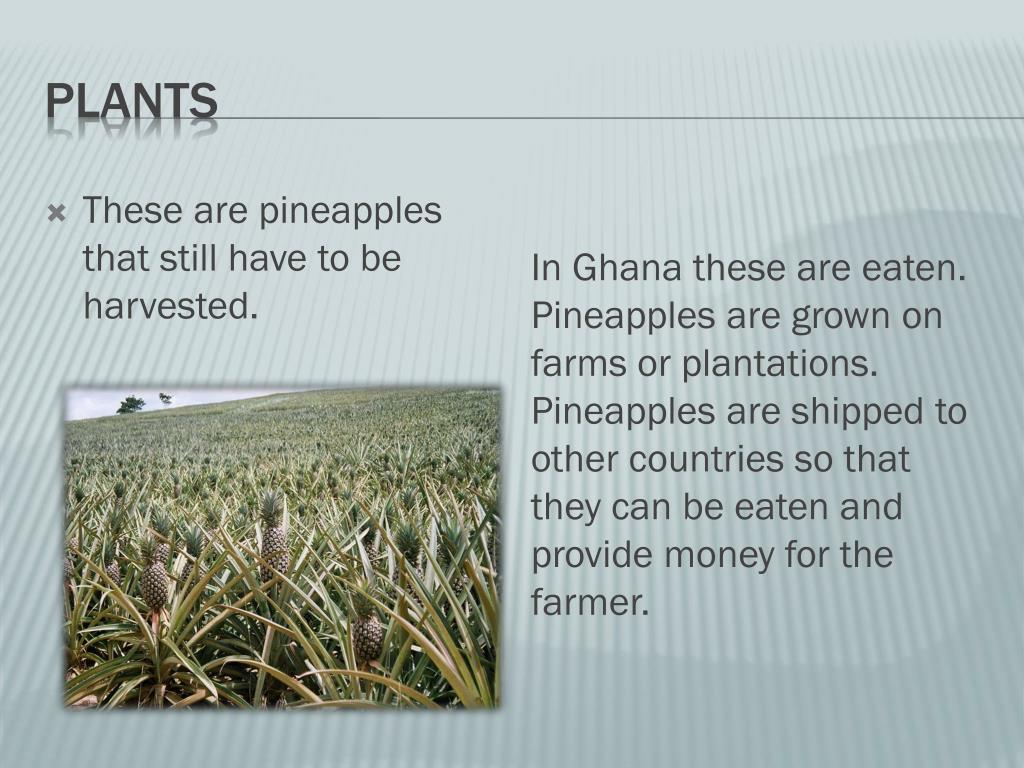 PLANTS

These are pineapples that still have to be harvested.

In Ghana these are eaten. Pineapples are grown on farms or plantations. Pineapples are shipped to other countries so that they can be eaten and provide money for the farmer.